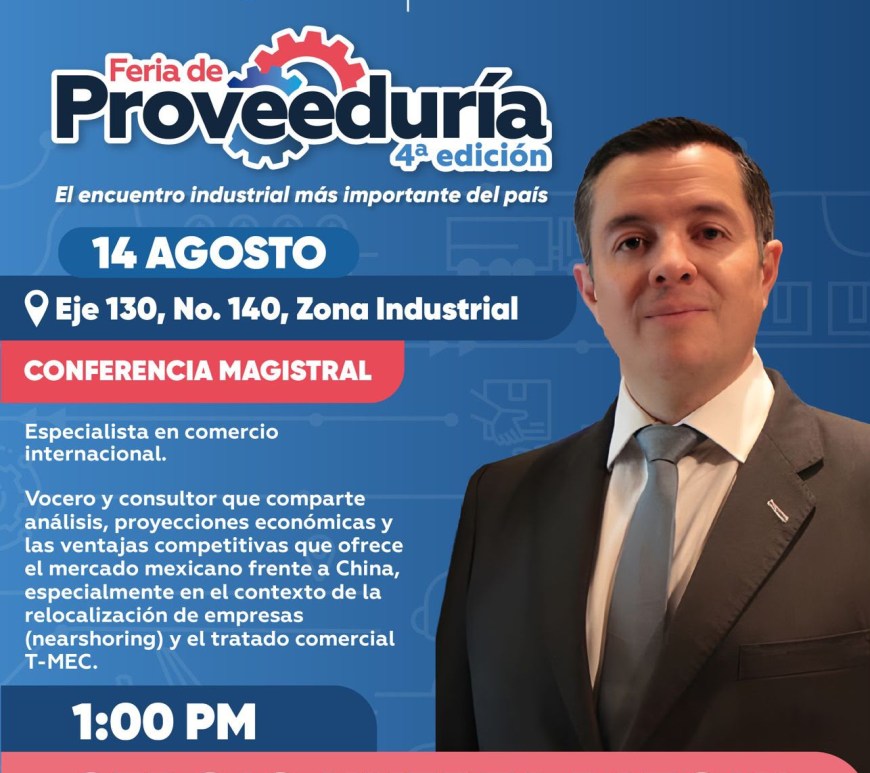 Feria de
Proveeduría
4ª edición
El encuentro industrial más importante del país

14 AGOSTO

Eje 130, No. 140, Zona Industrial

CONFERENCIA MAGISTRAL

Especialista en comercio internacional.

Vocero y consultor que comparte análisis, proyecciones económicas y las ventajas competitivas que ofrece el mercado mexicano frente a China, especialmente en el contexto de la relocalización de empresas (nearshoring) y el tratado comercial T-MEC.

1:00 PM